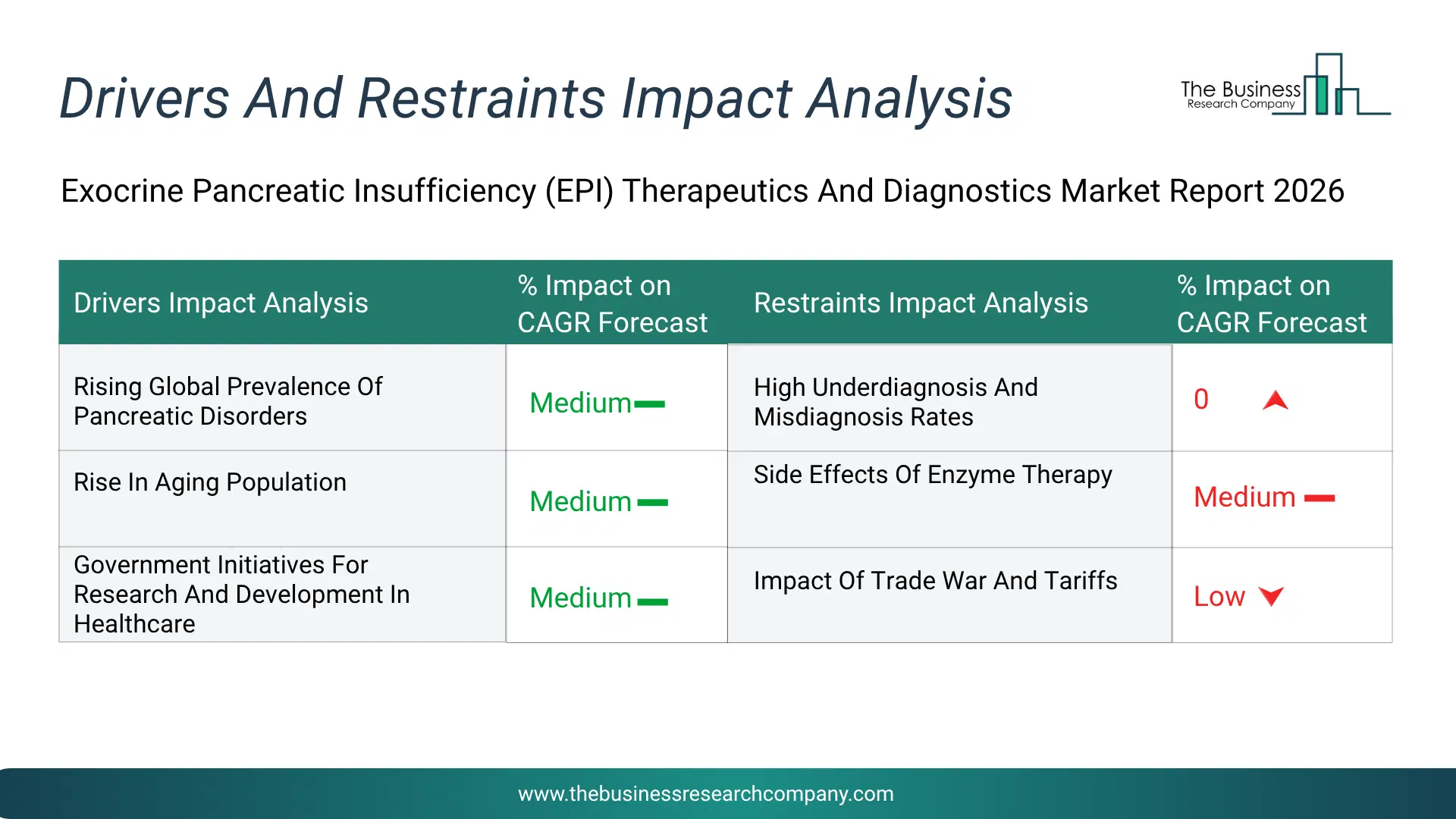 Drivers And Restraints Impact Analysis

The Business Research Company

Exocrine Pancreatic Insufficiency (EPI) Therapeutics And Diagnostics Market Report 2026

| Drivers Impact Analysis | % Impact on CAGR Forecast | Restraints Impact Analysis | % Impact on CAGR Forecast |
|---|---|---|---|
| Rising Global Prevalence Of Pancreatic Disorders | Medium | High Underdiagnosis And Misdiagnosis Rates | 0 |
| Rise In Aging Population | Medium | Side Effects Of Enzyme Therapy | Medium |
| Government Initiatives For Research And Development In Healthcare | Medium | Impact Of Trade War And Tariffs | Low |

www.thebusinessresearchcompany.com